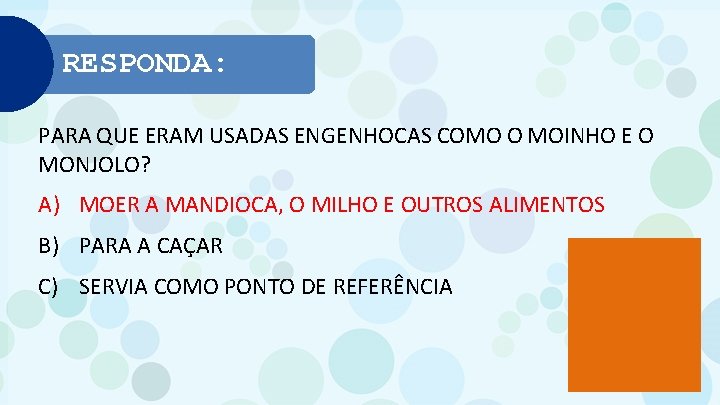 RESPONDA:

PARA QUE ERAM USADAS ENGENHOCAS COMO O MOINHO E O MONJOLO?

A) MOER A MANDIOCA, O MILHO E OUTROS ALIMENTOS

B) PARA A CAÇAR

C) SERVIA COMO PONTO DE REFERÊNCIA